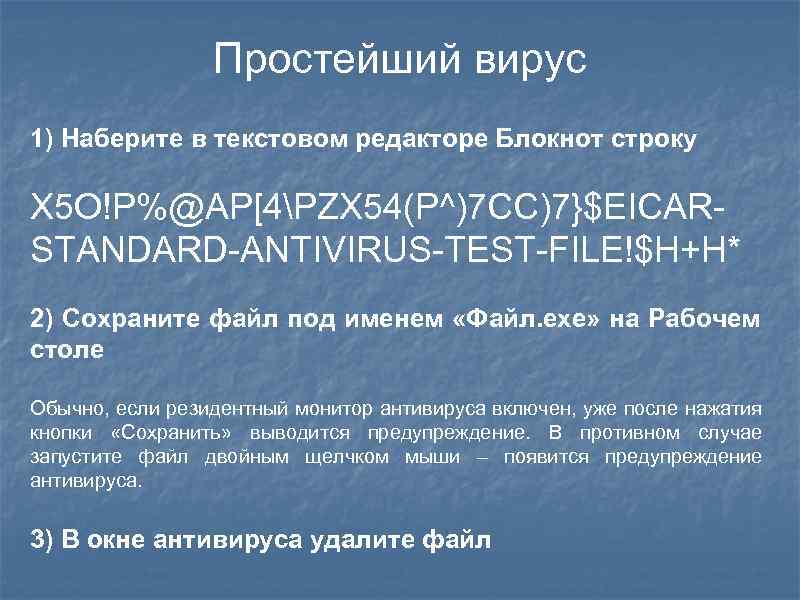 Простейший вирус

1) Наберите в текстовом редакторе Блокнот строку

X5O!P%@AP[4\PZX54(P^)7CC)7}$EICAR-STANDARD-ANTIVIRUS-TEST-FILE!$H+H*

2) Сохраните файл под именем «Файл.exe» на Рабочем столе

Обычно, если резидентный монитор антивируса включен, уже после нажатия кнопки «Сохранить» выводится предупреждение. В противном случае запустите файл двойным щелчком мыши – появится предупреждение антивируса.

3) В окне антивируса удалите файл